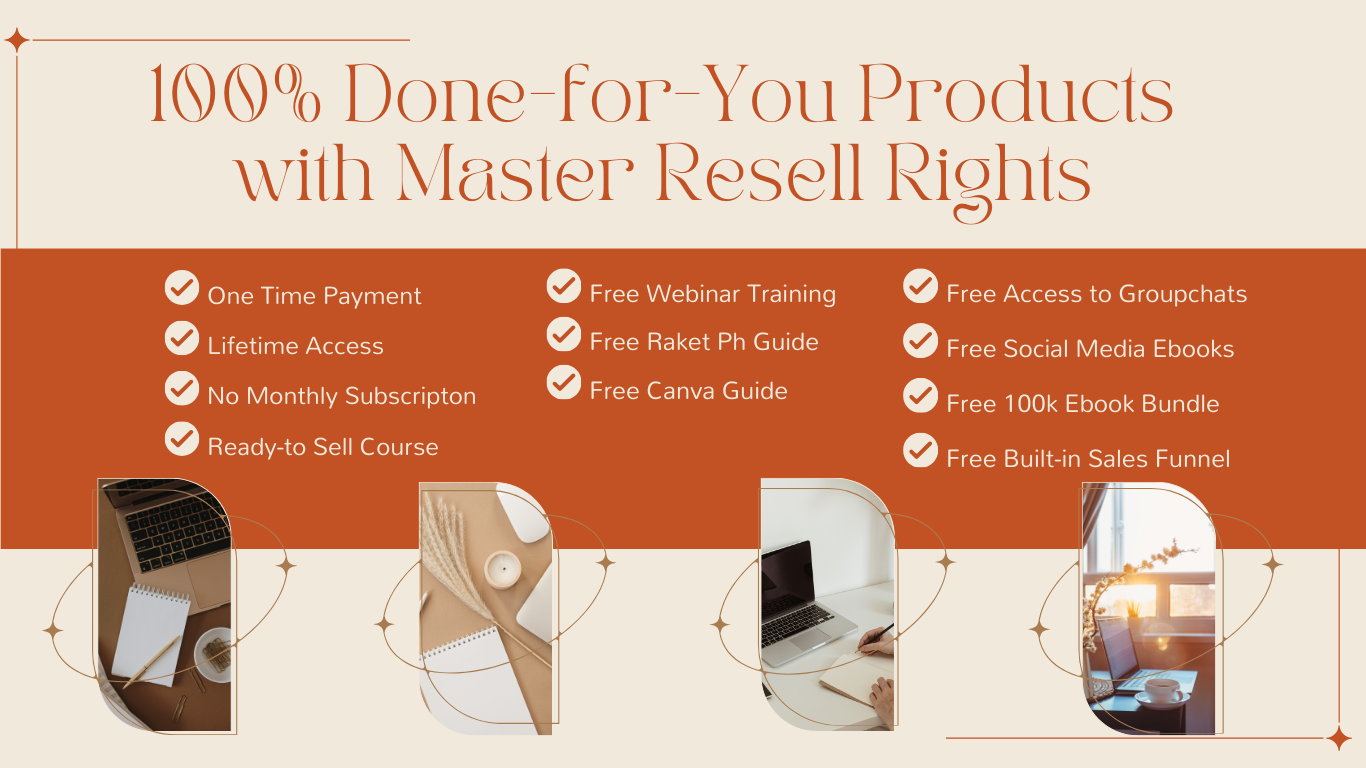 100% Done-for-You Products with Master Resell Rights

One Time Payment
Lifetime Access
No Monthly Subscripton
Ready-to Sell Course

Free Webinar Training
Free Raket Ph Guide
Free Canva Guide

Free Access to Groupchats
Free Social Media Ebooks
Free 100k Ebook Bundle
Free Built-in Sales Funnel